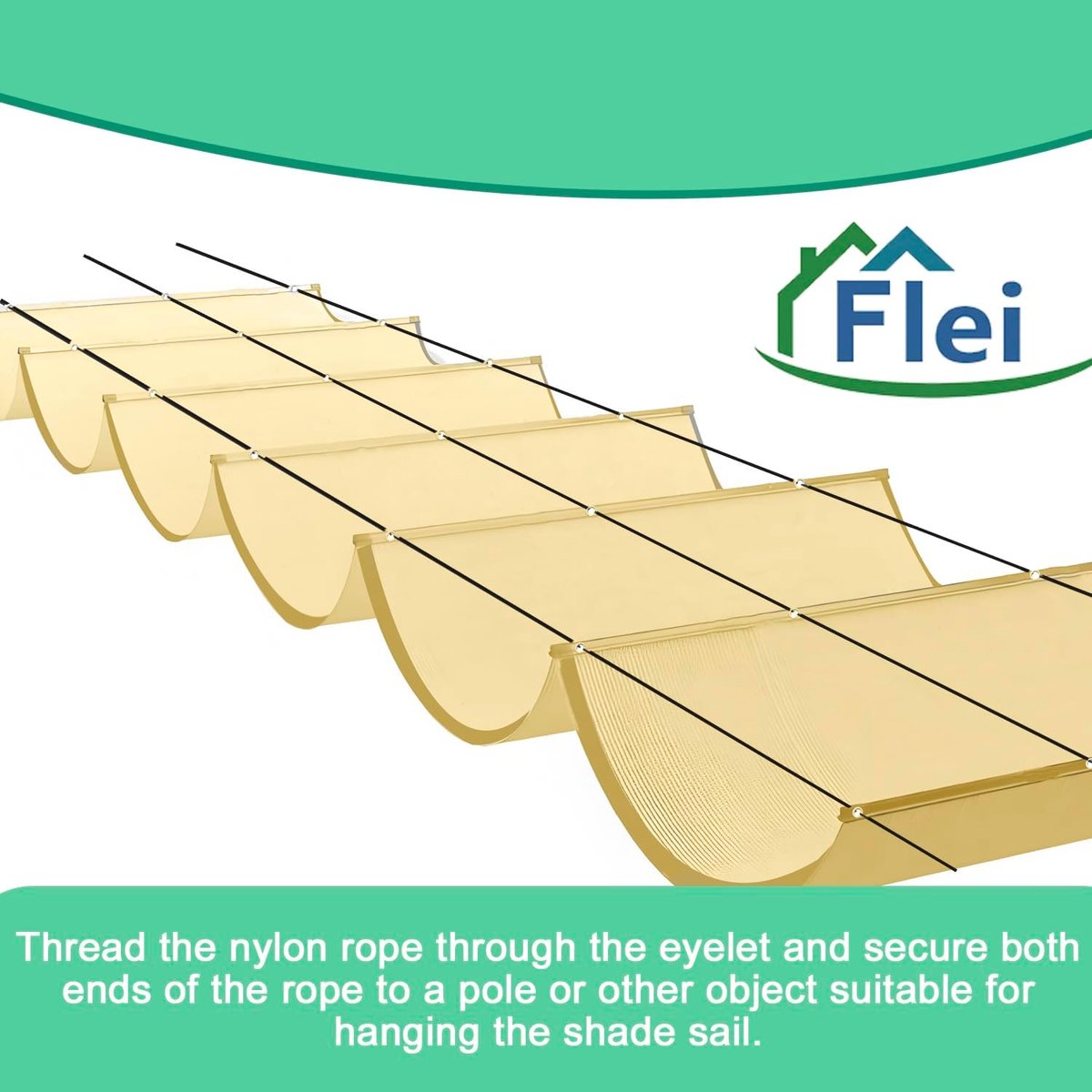 Flei

Thread the nylon rope through the eyelet and secure both ends of the rope to a pole or other object suitable for hanging the shade sail.